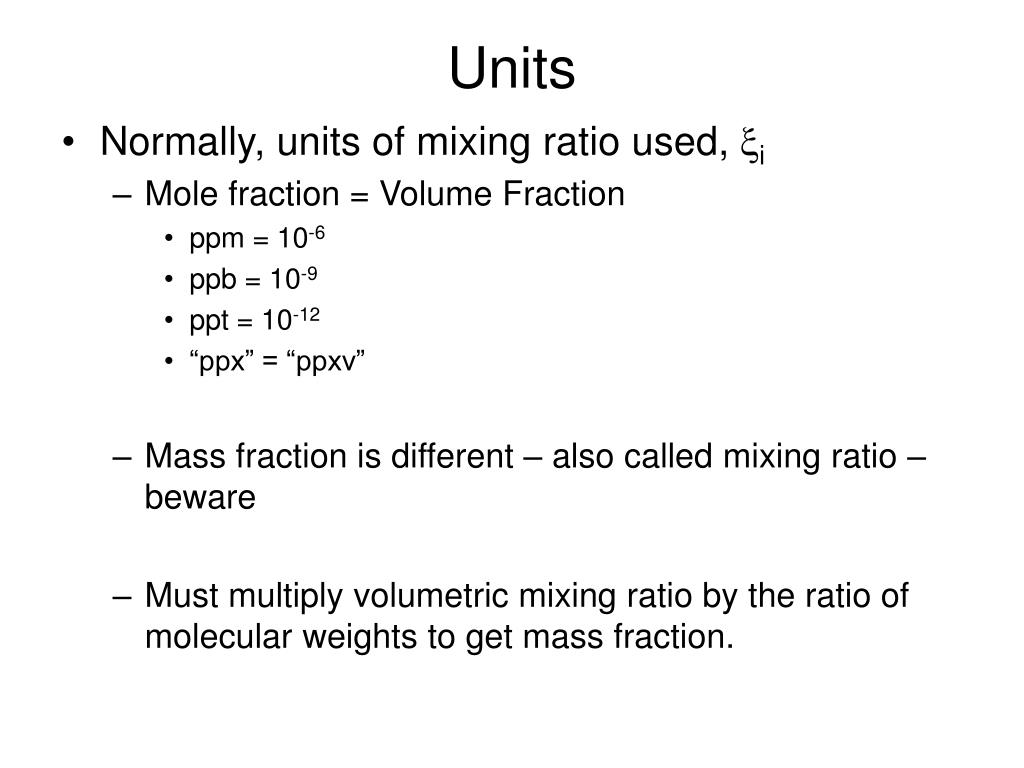 Units

• Normally, units of mixing ratio used, $\xi_i$
– Mole fraction = Volume Fraction
• ppm = $10^{-6}$
• ppb = $10^{-9}$
• ppt = $10^{-12}$
• “ppx” = “ppxv”

– Mass fraction is different – also called mixing ratio – beware

– Must multiply volumetric mixing ratio by the ratio of molecular weights to get mass fraction.